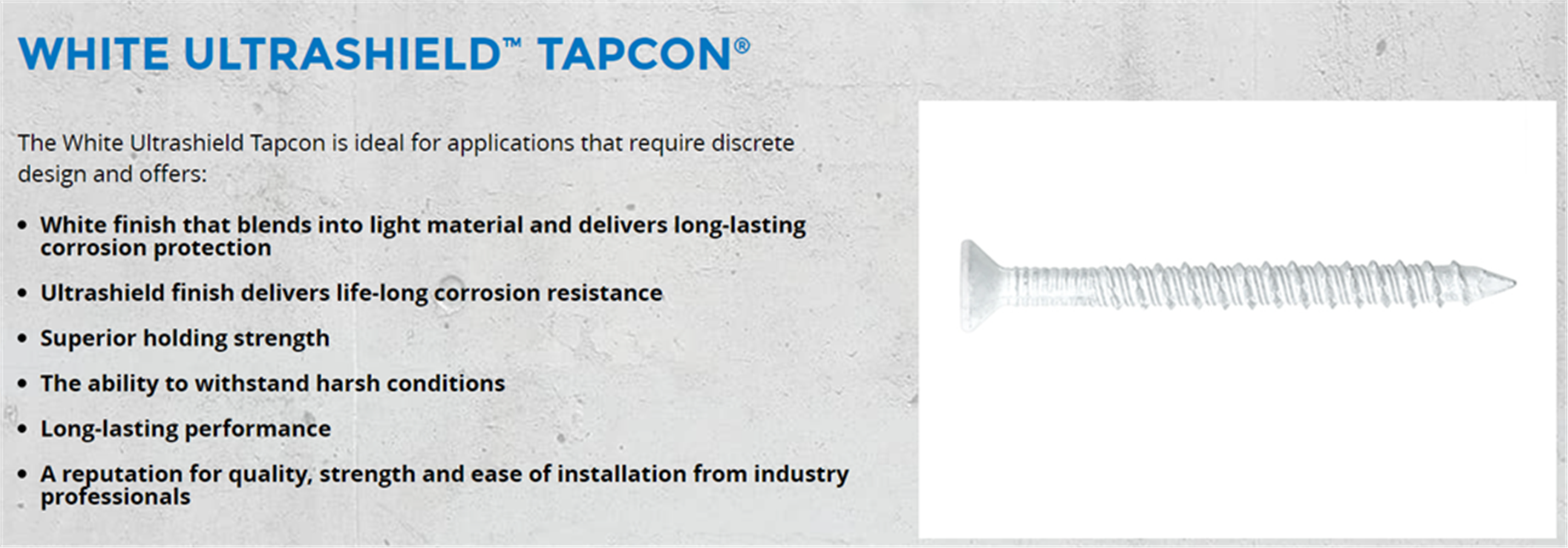 WHITE ULTRASHIELD™ TAPCON®

The White Ultrashield Tapcon is ideal for applications that require discrete design and offers:

• White finish that blends into light material and delivers long-lasting corrosion protection

• Ultrashield finish delivers life-long corrosion resistance

• Superior holding strength

• The ability to withstand harsh conditions

• Long-lasting performance

• A reputation for quality, strength and ease of installation from industry professionals